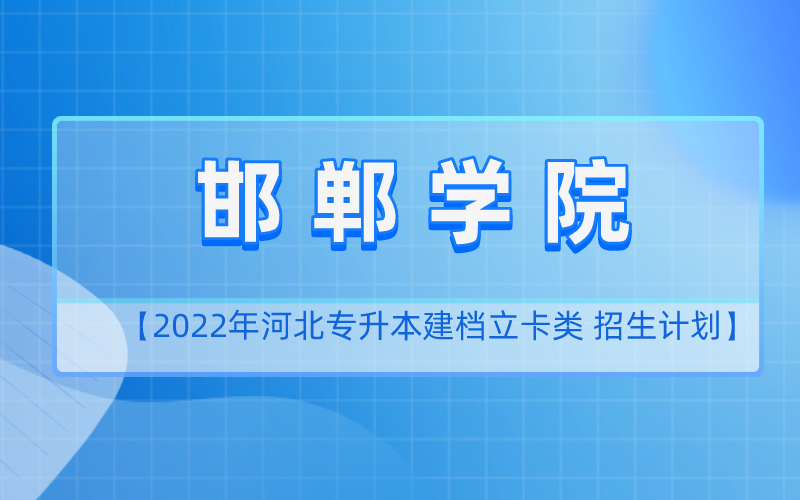 邯郸学院

【2022年河北专升本建档立卡类 招生计划】